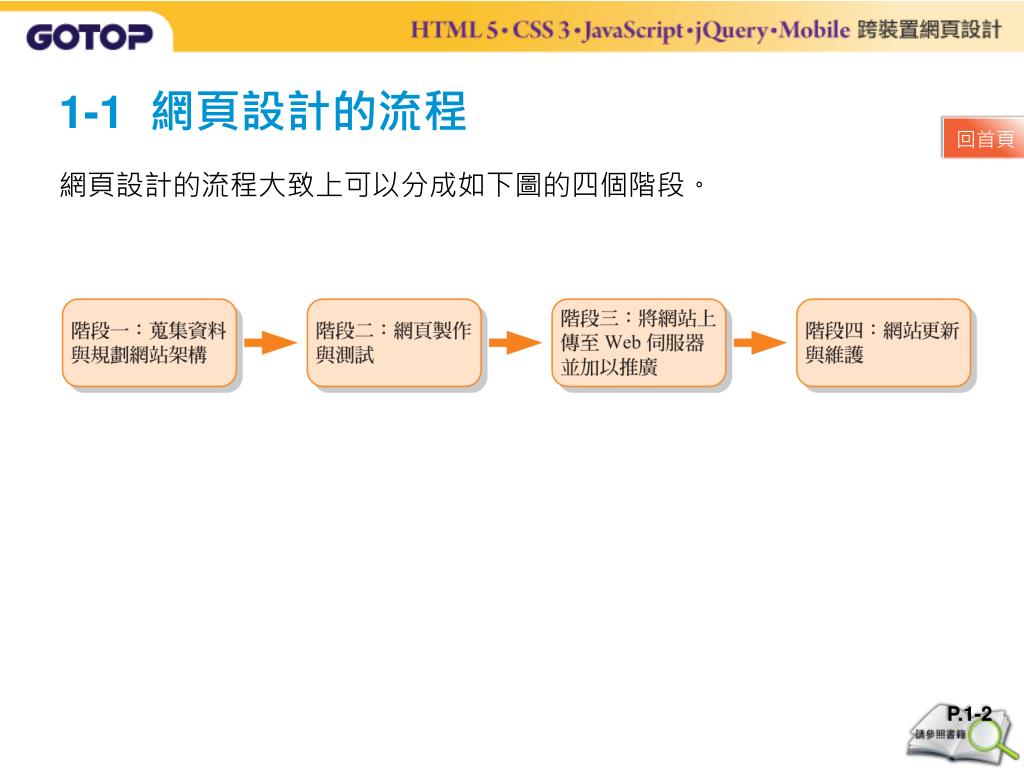 GOTOP

HTML 5 • CSS 3 • JavaScript • jQuery • Mobile 跨裝置網頁設計

1-1 網頁設計的流程

回首頁

網頁設計的流程大致上可以分成如下圖的四個階段。

階段一：蒐集資料與規劃網站架構

階段二：網頁製作與測試

階段三：將網站上傳至 Web 伺服器並加以推廣

階段四：網站更新與維護

P.1-2

請參照書籍